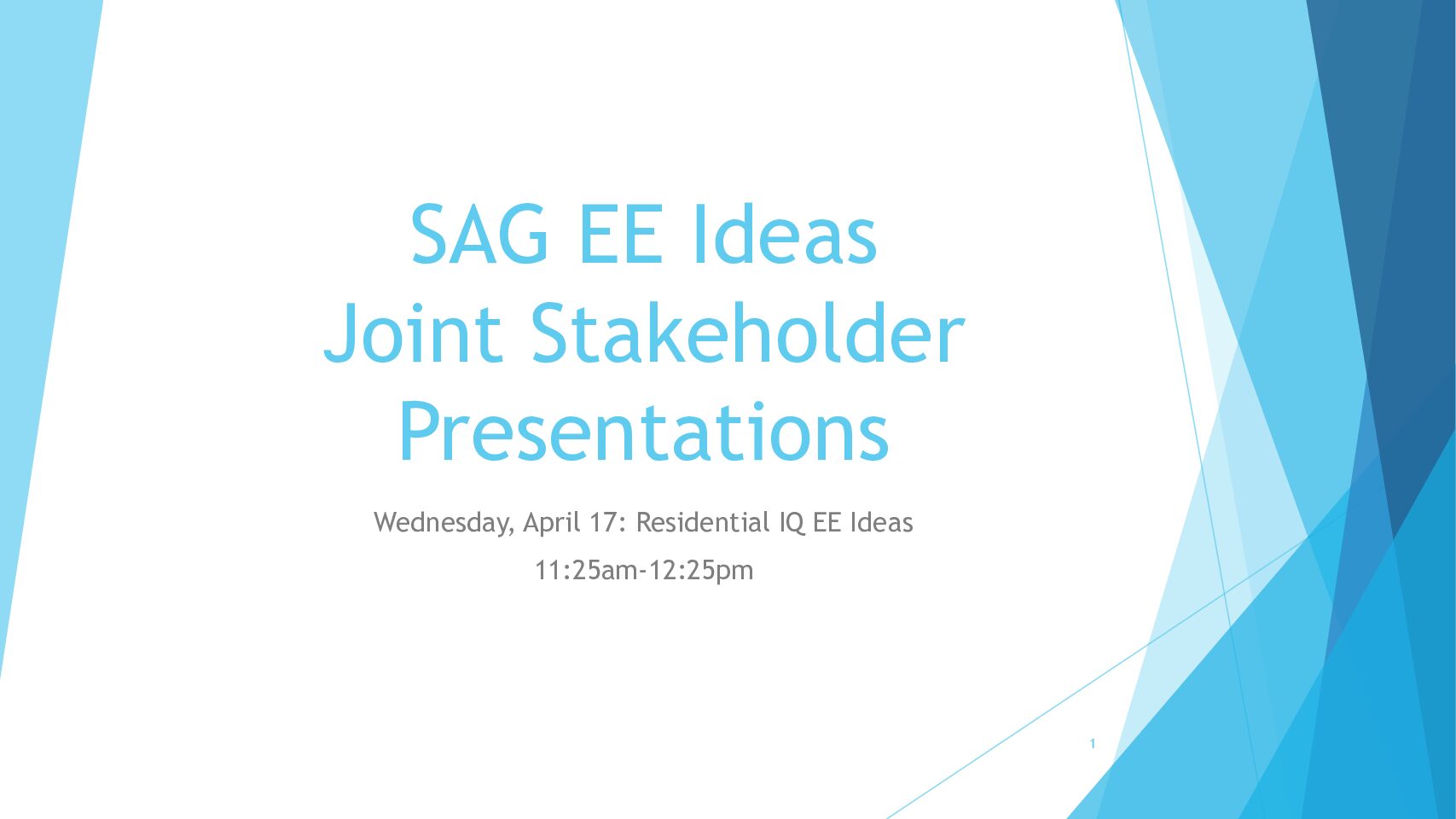 SAG EE Ideas
Joint Stakeholder Presentations

Wednesday, April 17: Residential IQ EE Ideas

11:25am-12:25pm

1